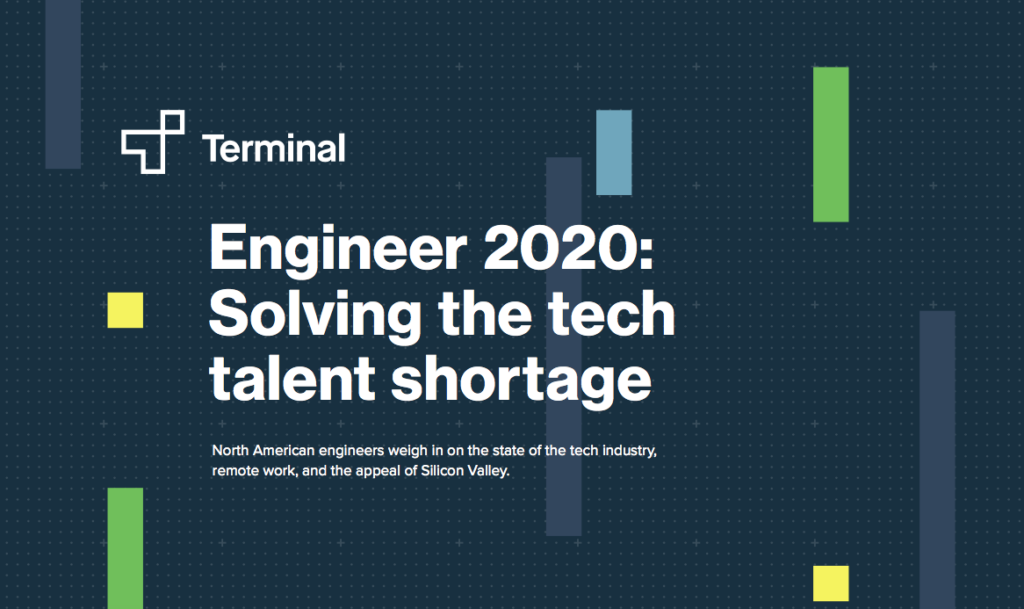 Terminal

Engineer 2020: Solving the tech talent shortage

North American engineers weigh in on the state of the tech industry, remote work, and the appeal of Silicon Valley.